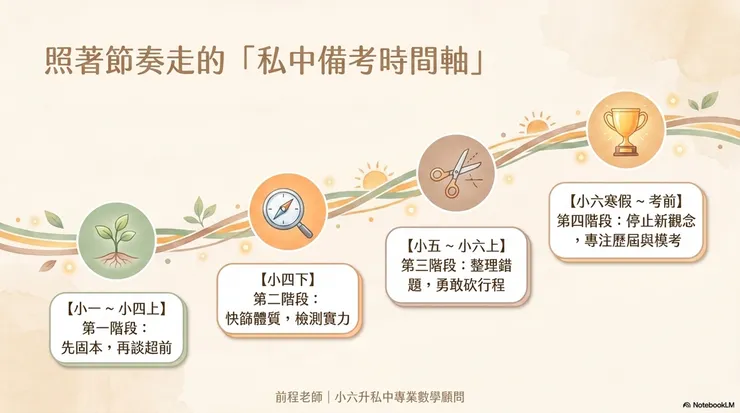 照著節奏走的「私中備考時間軸」

【小一 ~ 小四上】
第一階段：
先固本，再談超前

【小四下】
第二階段：
快篩體質，檢測實力

【小五 ~ 小六上】
第三階段：整理錯題，勇敢砍行程

【小六寒假 ~ 考前】
第四階段：停止新觀念，專注歷屆與模考

前程老師｜小六升私中專業數學顧問

NotebookLM